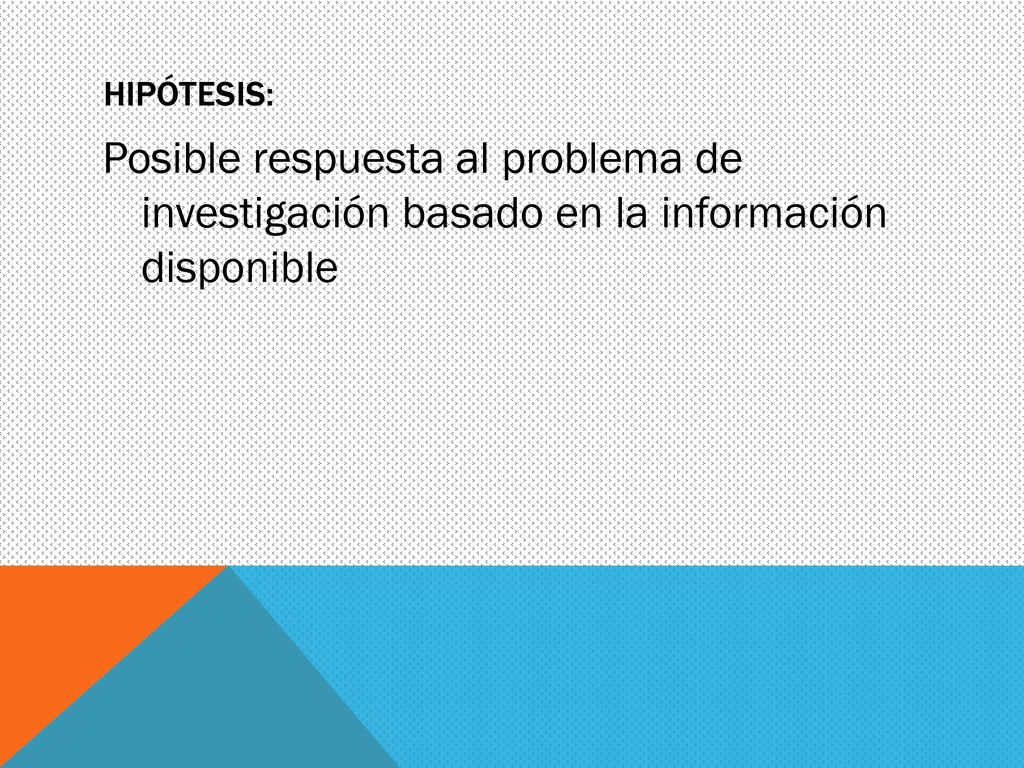 HIPÓTESIS:

Posible respuesta al problema de investigación basado en la información disponible